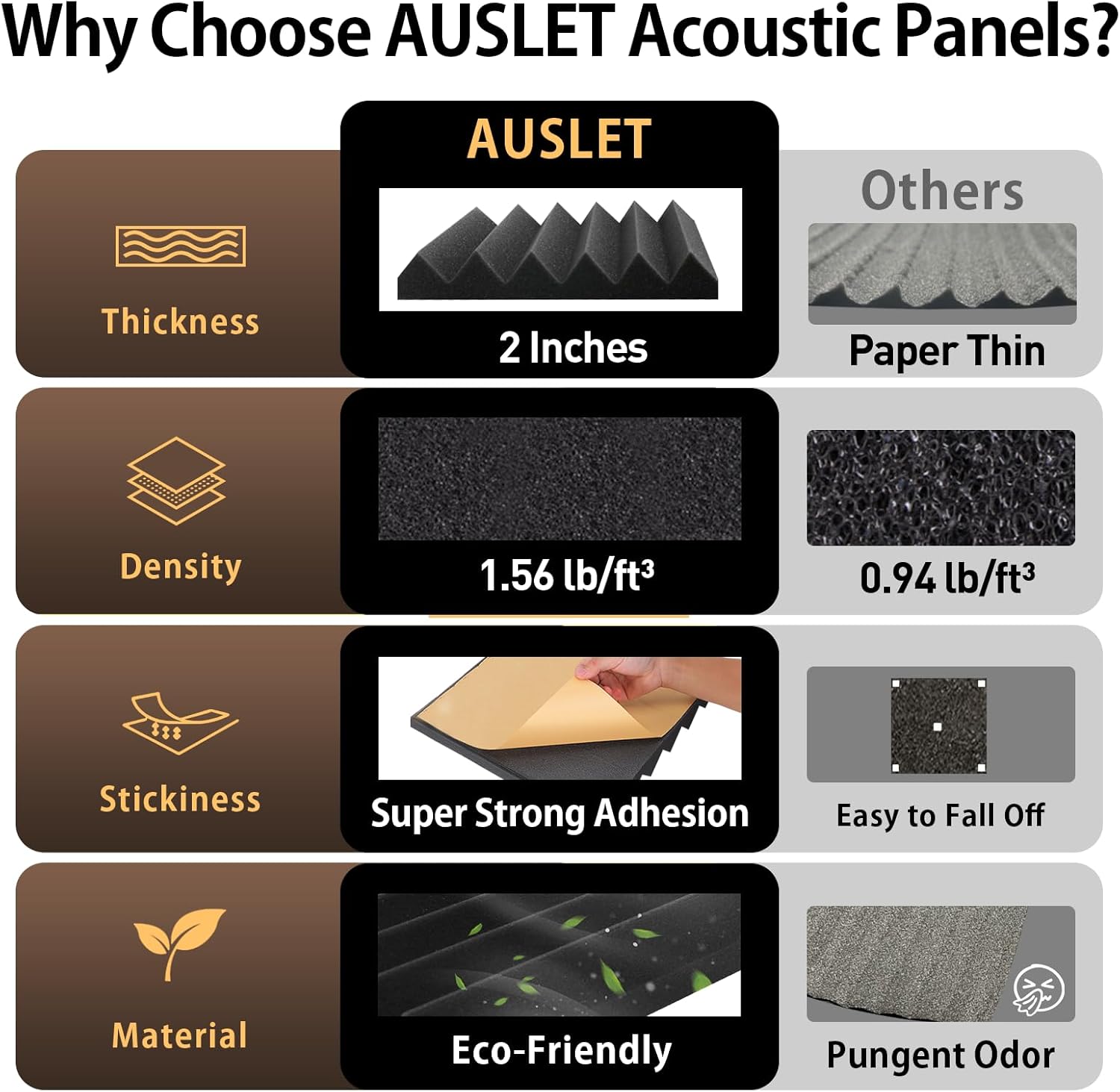 Why Choose AUSLET Acoustic Panels?

| | AUSLET | Others |
|---|---|---|
| Thickness | 2 Inches | Paper Thin |
| Density | 1.56 lb/ft³ | 0.94 lb/ft³ |
| Stickiness | Super Strong Adhesion | Easy to Fall Off |
| Material | Eco-Friendly | Pungent Odor |